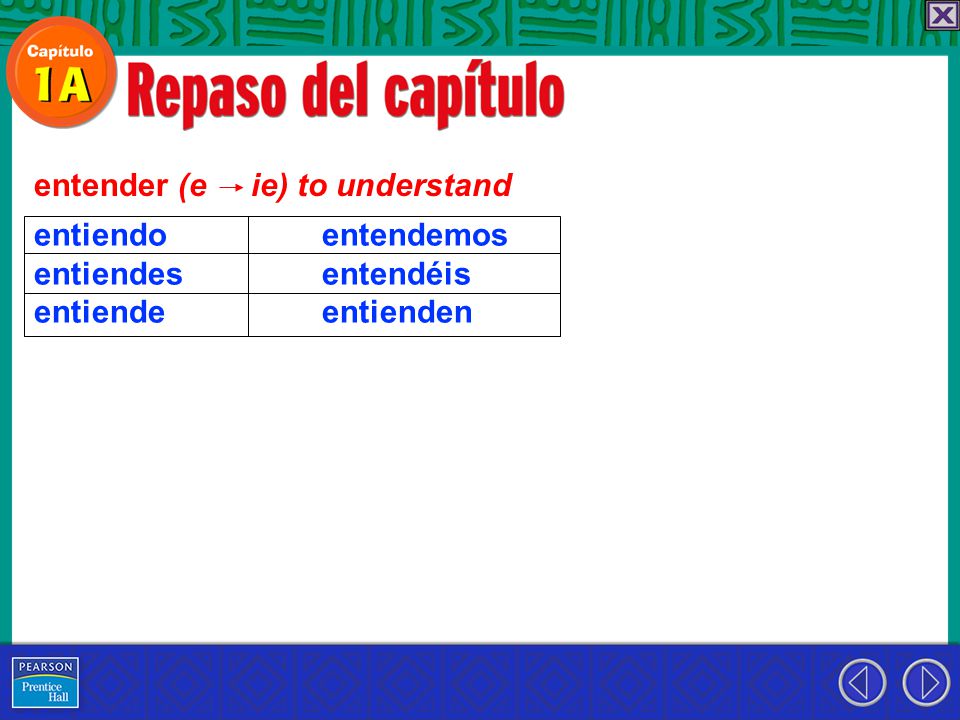 Capítulo 1A

Repaso del capítulo

entender (e → ie) to understand

| entiendo | entendemos |
|---|---|
| entiendes | entendéis |
| entiende | entienden |

PEARSON
Prentice Hall